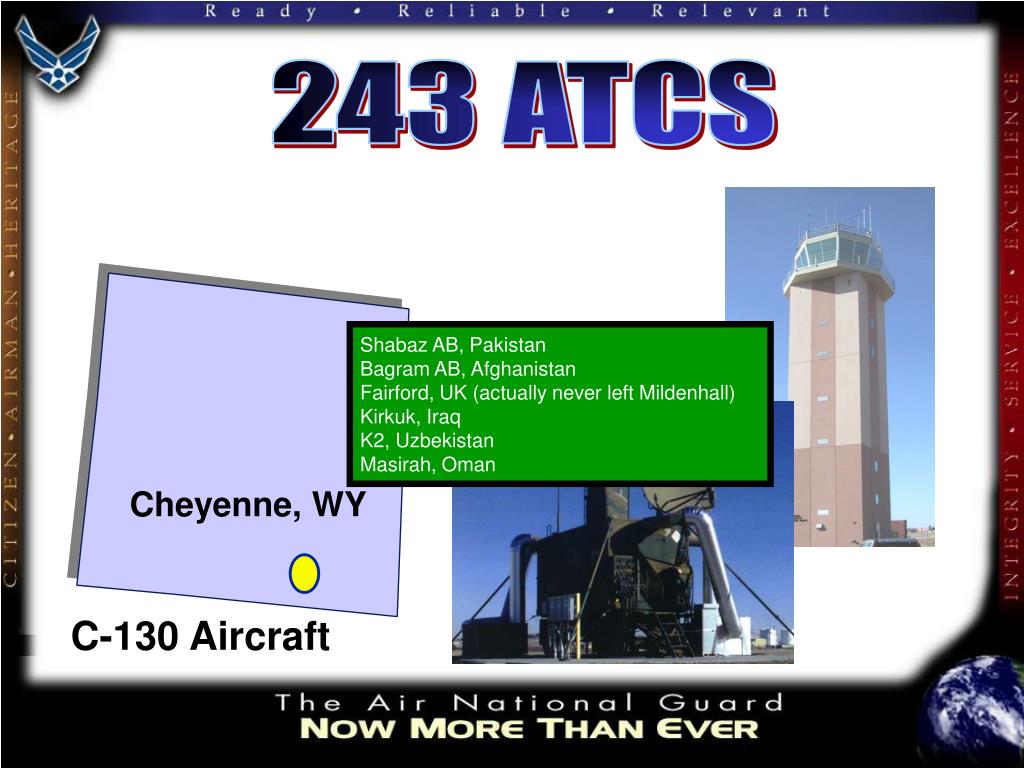 Ready • Reliable • Relevant

CITIZEN • AIRMAN • HERITAGE

INTEGRITY • SERVICE • EXCELLENCE

243 ATCS

Shabaz AB, Pakistan
Bagram AB, Afghanistan
Fairford, UK (actually never left Mildenhall)
Kirkuk, Iraq
K2, Uzbekistan
Masirah, Oman

Cheyenne, WY

C-130 Aircraft

The Air National Guard
NOW MORE THAN EVER